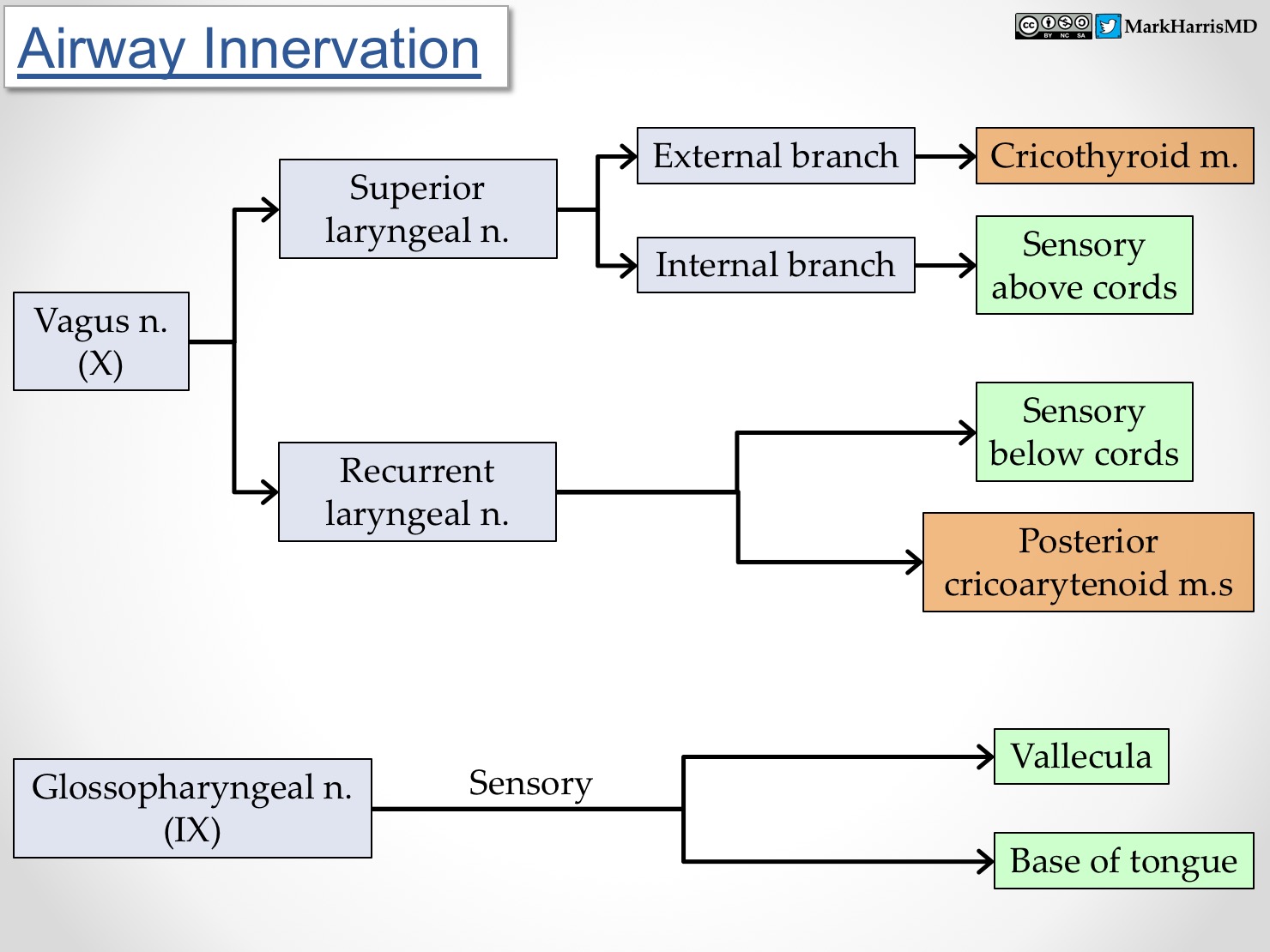 Airway Innervation

BY NC SA MarkHarrisMD

Vagus n. (X)

Superior laryngeal n.

External branch

Cricothyroid m.

Internal branch

Sensory above cords

Recurrent laryngeal n.

Sensory below cords

Posterior cricoarytenoid m.s

Glossopharyngeal n. (IX)

Sensory

Vallecula

Base of tongue